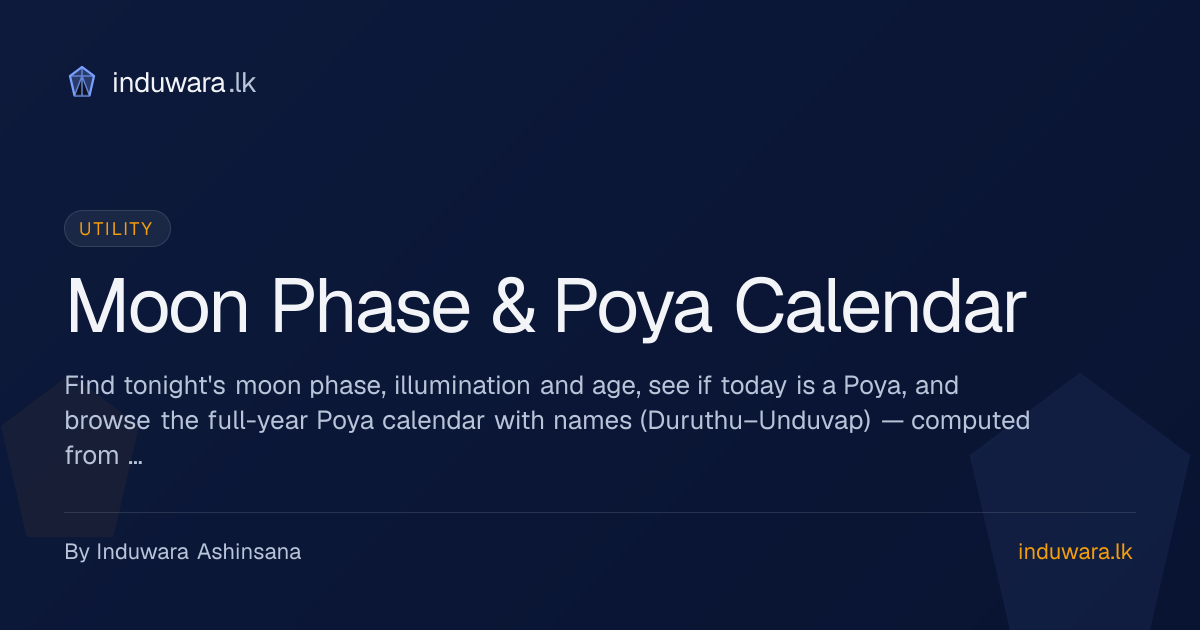 induwara.lk

UTILITY

Moon Phase & Poya Calendar

Find tonight's moon phase, illumination and age, see if today is a Poya, and browse the full-year Poya calendar with names (Duruthu–Unduvap) — computed from ...

By Induwara Ashinsana

induwara.lk